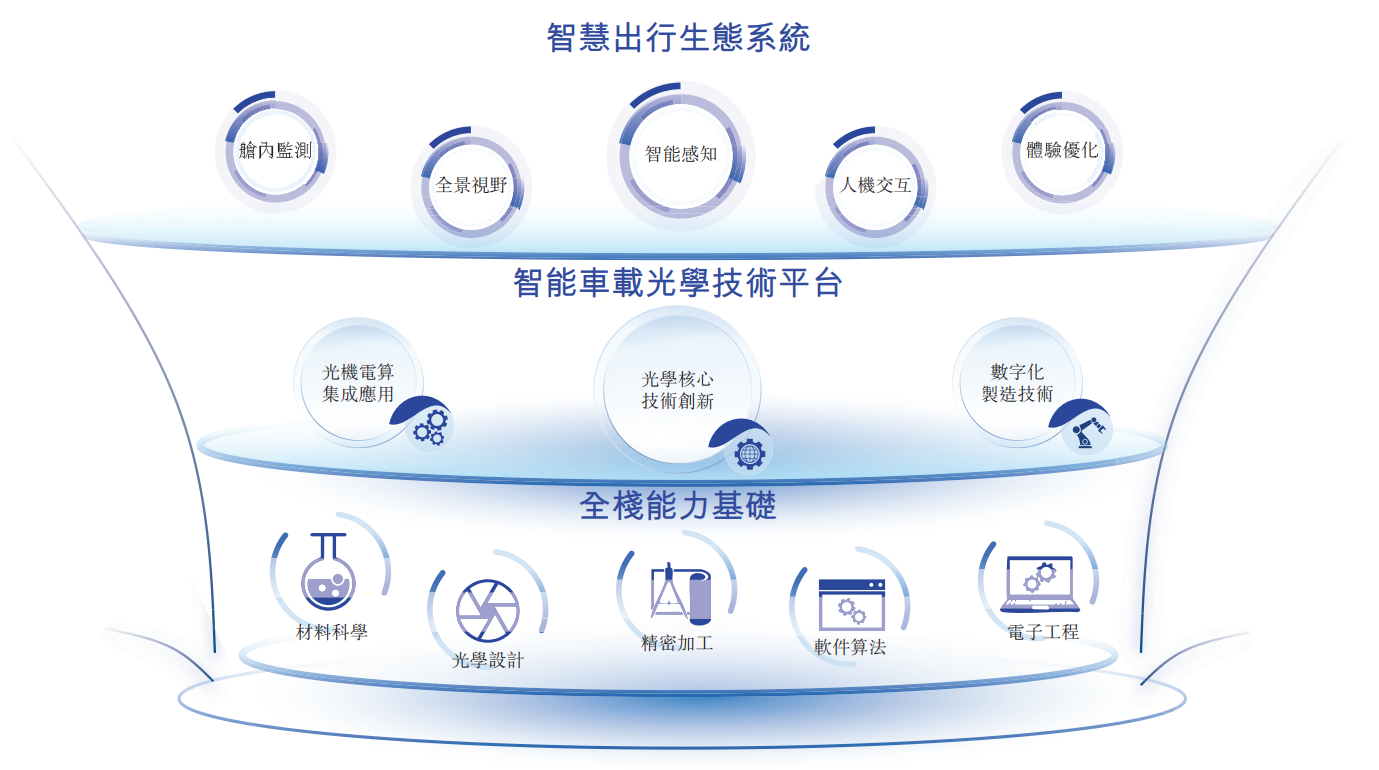 智慧出行生態系統

艙內監測

全景視野

智能感知

人機交互

體驗優化

智能車載光學技術平台

光機電算集成應用

光學核心技術創新

數字化製造技術

全棧能力基礎

材料科學

光學設計

精密加工

軟件算法

電子工程